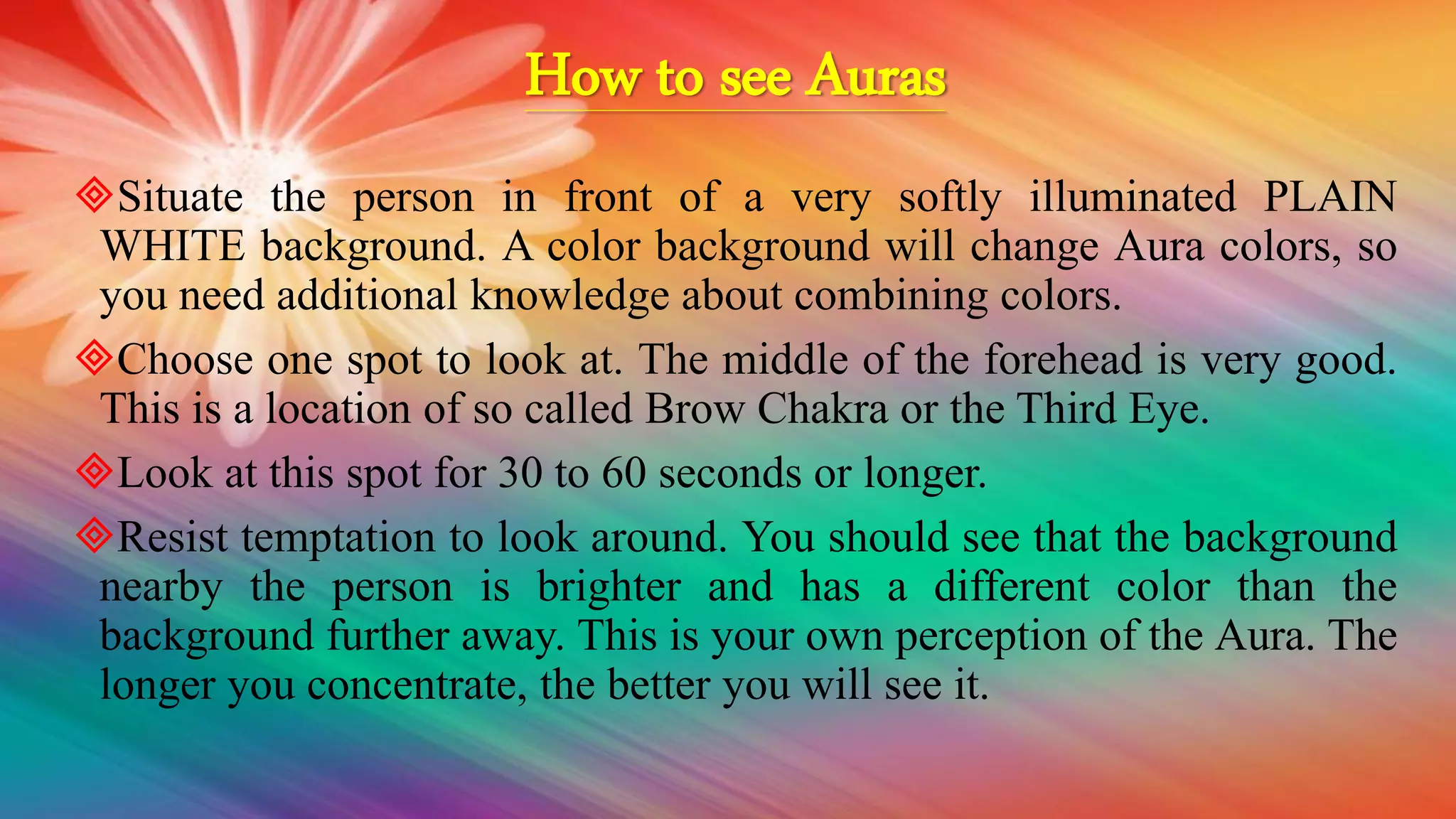 How to see Auras

Situate the person in front of a very softly illuminated PLAIN WHITE background. A color background will change Aura colors, so you need additional knowledge about combining colors.

Choose one spot to look at. The middle of the forehead is very good. This is a location of so called Brow Chakra or the Third Eye.

Look at this spot for 30 to 60 seconds or longer.

Resist temptation to look around. You should see that the background nearby the person is brighter and has a different color than the background further away. This is your own perception of the Aura. The longer you concentrate, the better you will see it.